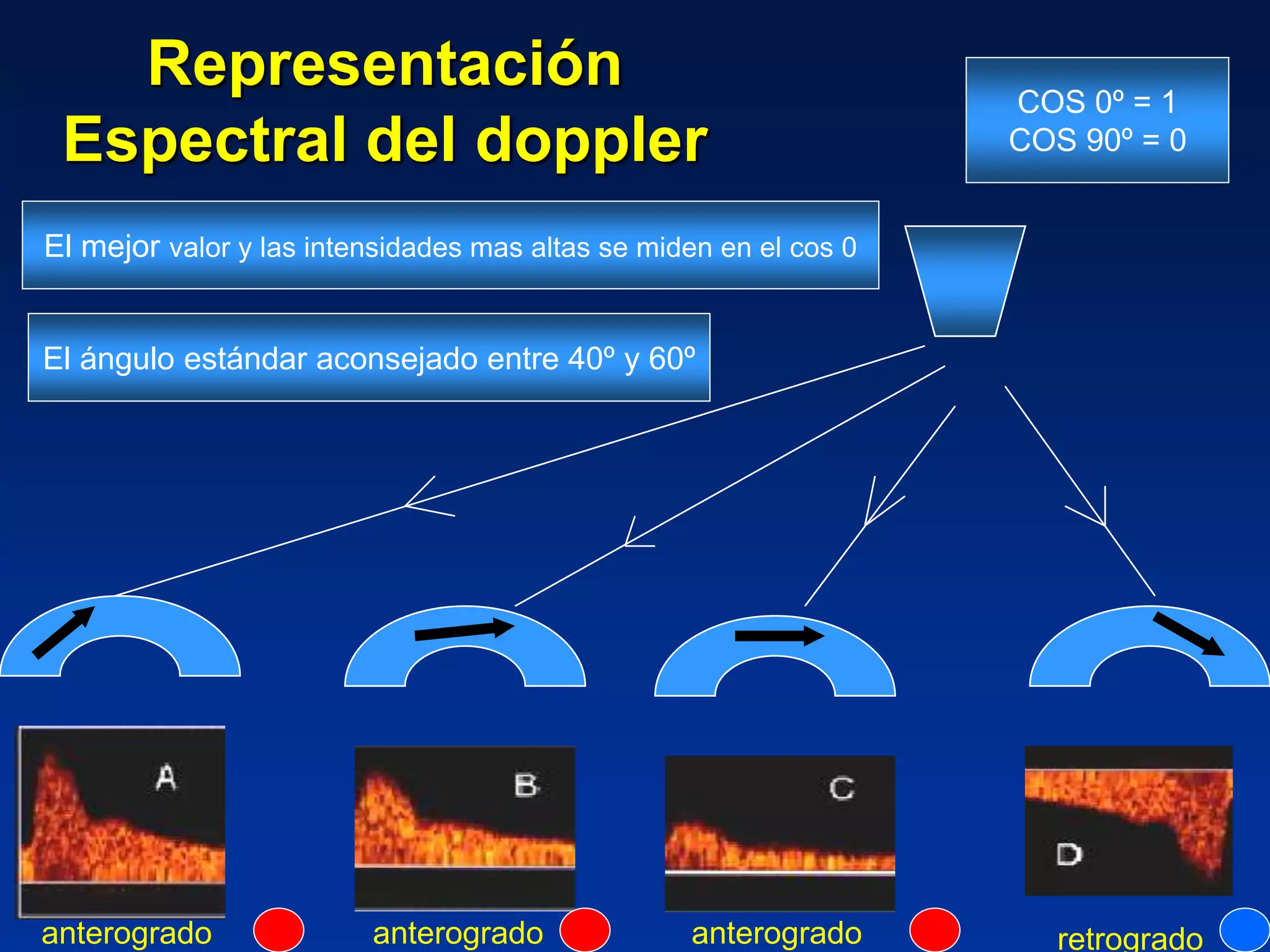 Representación Espectral del doppler

COS 0º = 1
COS 90º = 0

El mejor valor y las intensidades mas altas se miden en el cos 0

El ángulo estándar aconsejado entre 40º y 60º

A

B

C

D

anterogrado

anterogrado

anterogrado

retrogrado